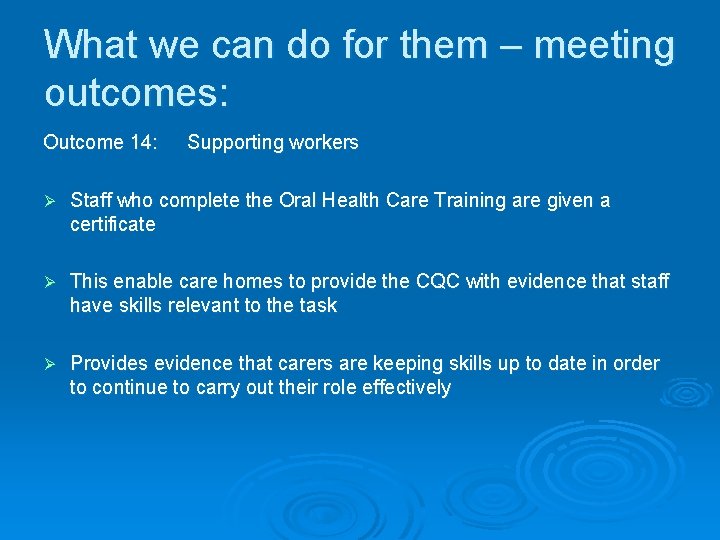 What we can do for them – meeting outcomes:

Outcome 14: Supporting workers

➢ Staff who complete the Oral Health Care Training are given a certificate

➢ This enable care homes to provide the CQC with evidence that staff have skills relevant to the task

➢ Provides evidence that carers are keeping skills up to date in order to continue to carry out their role effectively